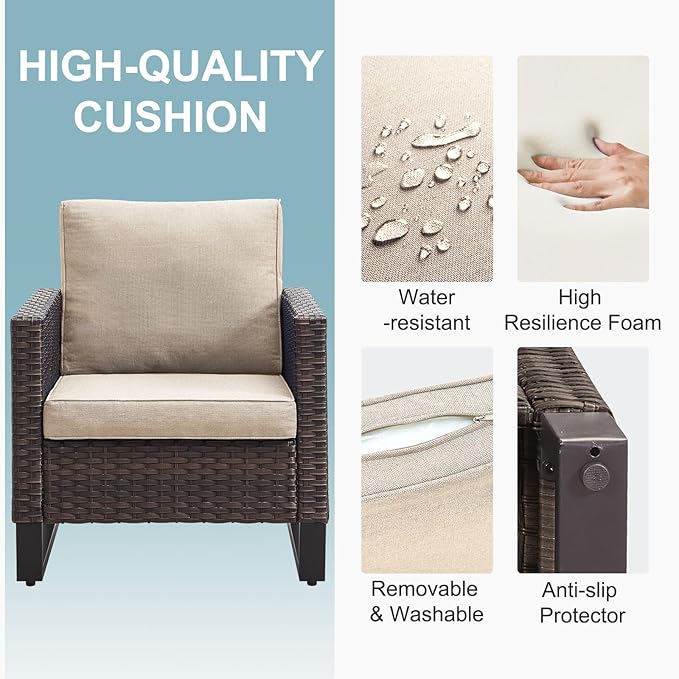 HIGH-QUALITY CUSHION

Water -resistant

High Resilience Foam

Removable & Washable

Anti-slip Protector